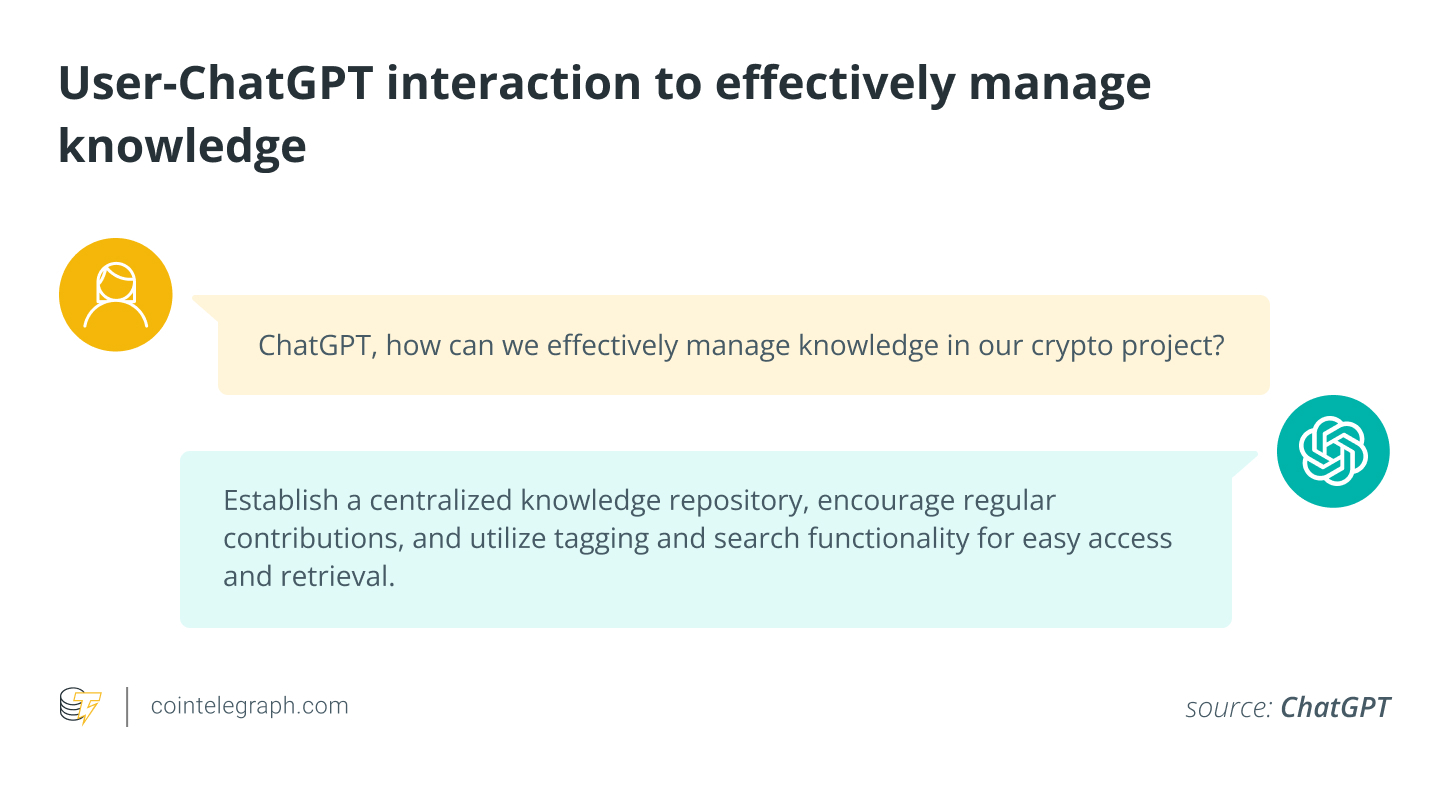 User-ChatGPT interaction to effectively manage knowledge

ChatGPT, how can we effectively manage knowledge in our crypto project?

Establish a centralized knowledge repository, encourage regular contributions, and utilize tagging and search functionality for easy access and retrieval.

cointelegraph.com

source: ChatGPT